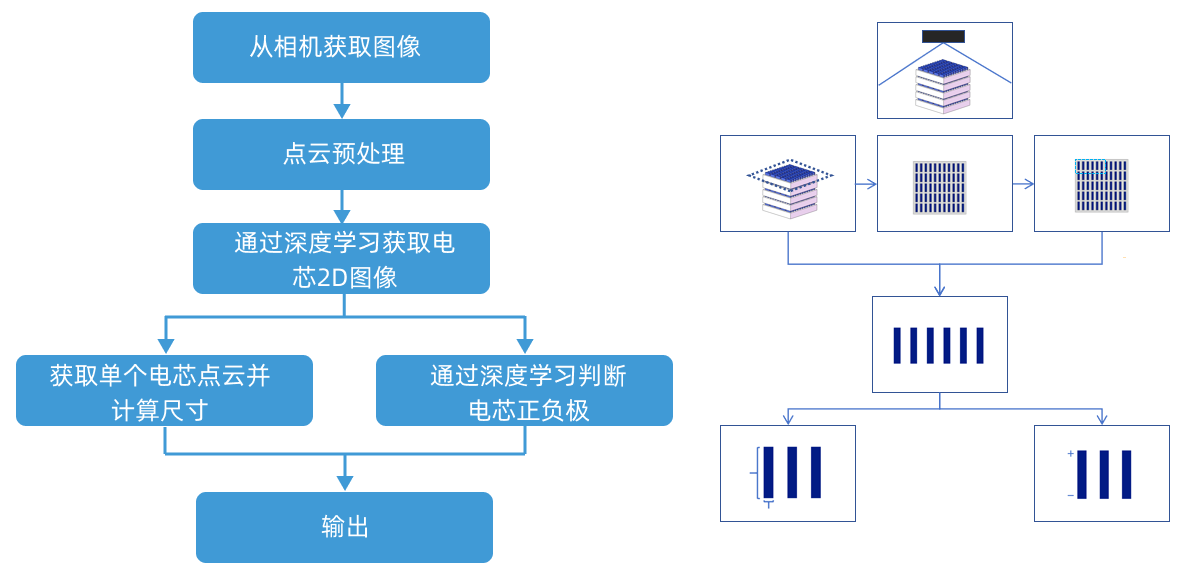 从相机获取图像

点云预处理

通过深度学习获取电芯2D图像

获取单个电芯点云并计算尺寸

通过深度学习判断电芯正负极

输出

+
−